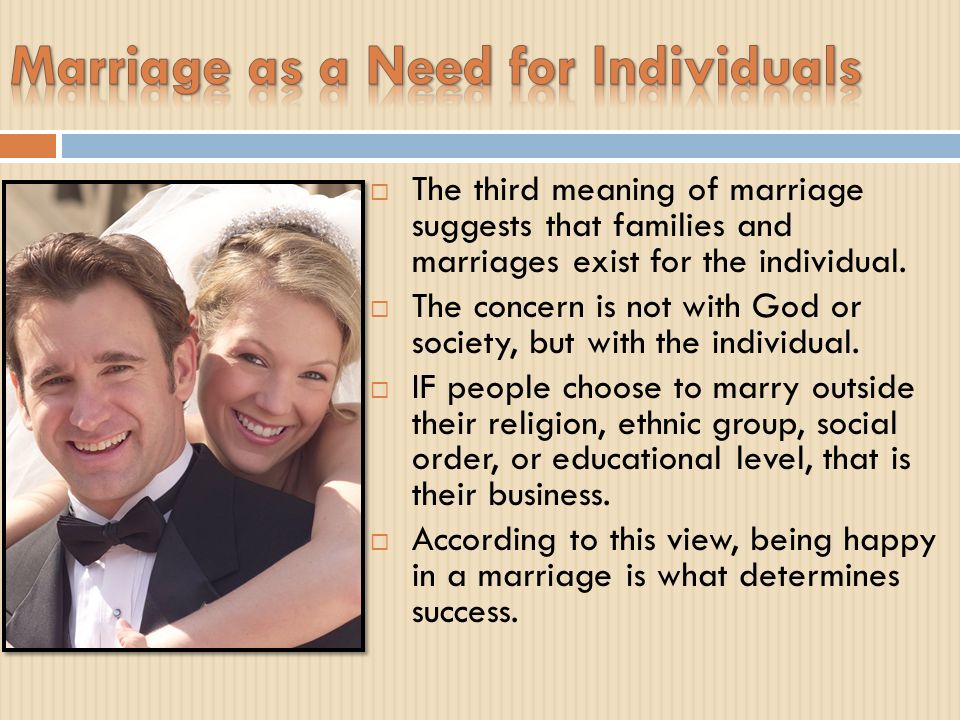 Marriage as a Need for Individuals

□ The third meaning of marriage suggests that families and marriages exist for the individual.

□ The concern is not with God or society, but with the individual.

□ IF people choose to marry outside their religion, ethnic group, social order, or educational level, that is their business.

□ According to this view, being happy in a marriage is what determines success.